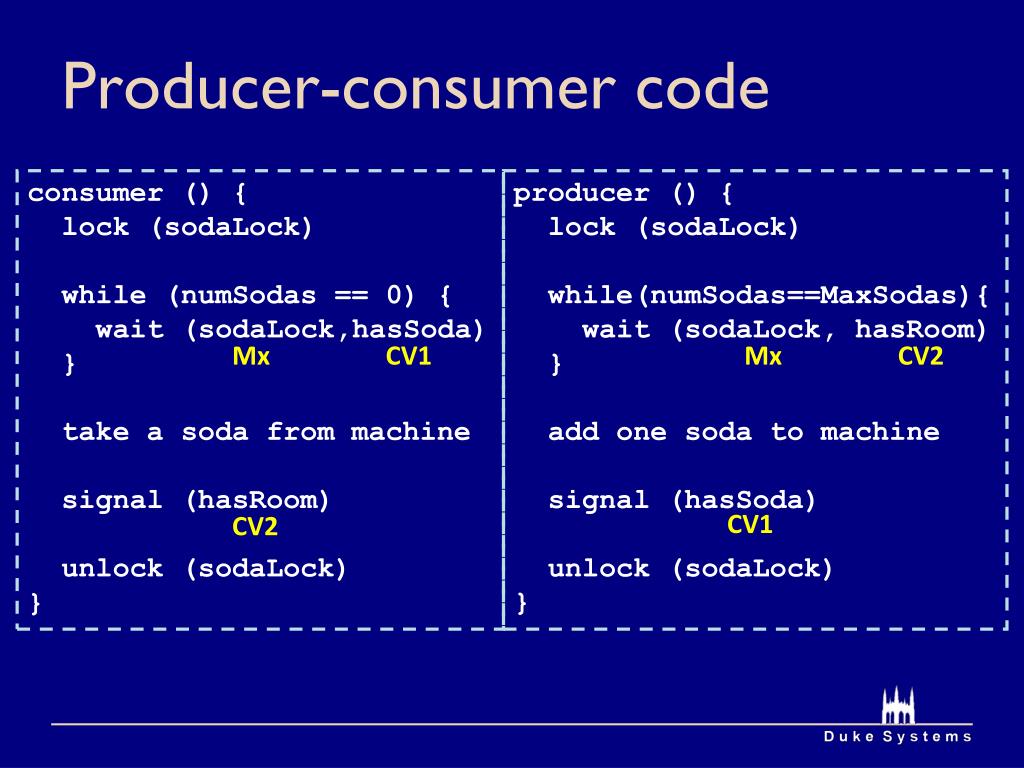 Producer-consumer code

consumer () {
  lock (sodaLock)

  while (numSodas == 0) {
    wait (sodaLock,hasSoda)
              Mx          CV1
  }

  take a soda from machine

  signal (hasRoom)
          CV2
  unlock (sodaLock)
}

producer () {
  lock (sodaLock)

  while(numSodas==MaxSodas){
    wait (sodaLock, hasRoom)
              Mx          CV2
  }

  add one soda to machine

  signal (hasSoda)
          CV1
  unlock (sodaLock)
}

Duke Systems